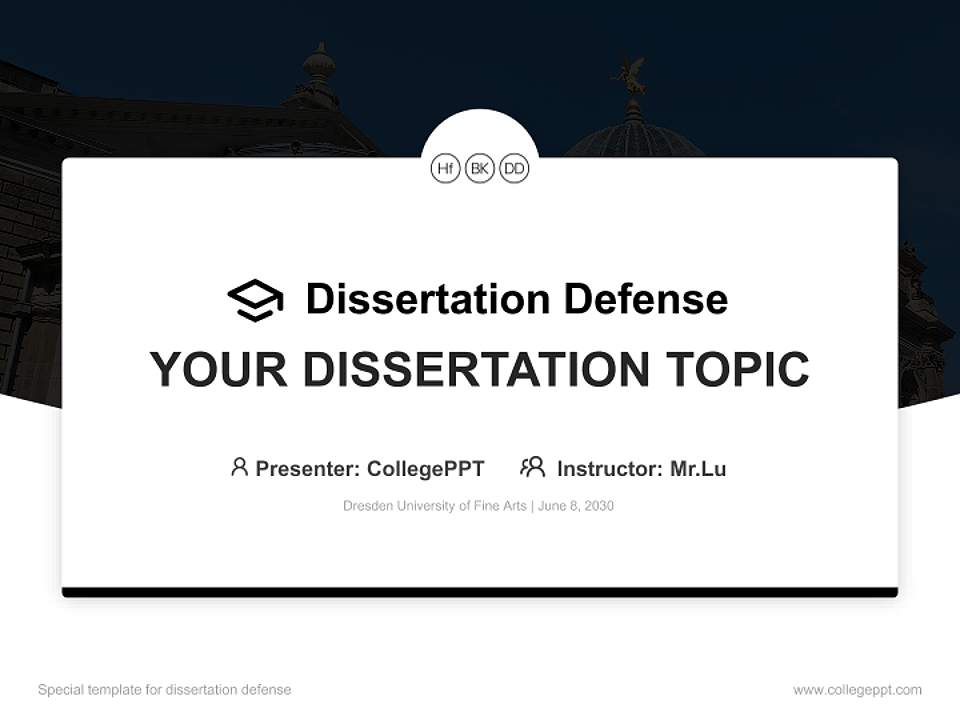 Hf BK DD

Dissertation Defense

YOUR DISSERTATION TOPIC

Presenter: CollegePPT Instructor: Mr.Lu

Dresden University of Fine Arts | June 8, 2030

Special template for dissertation defense

www.collegeppt.com